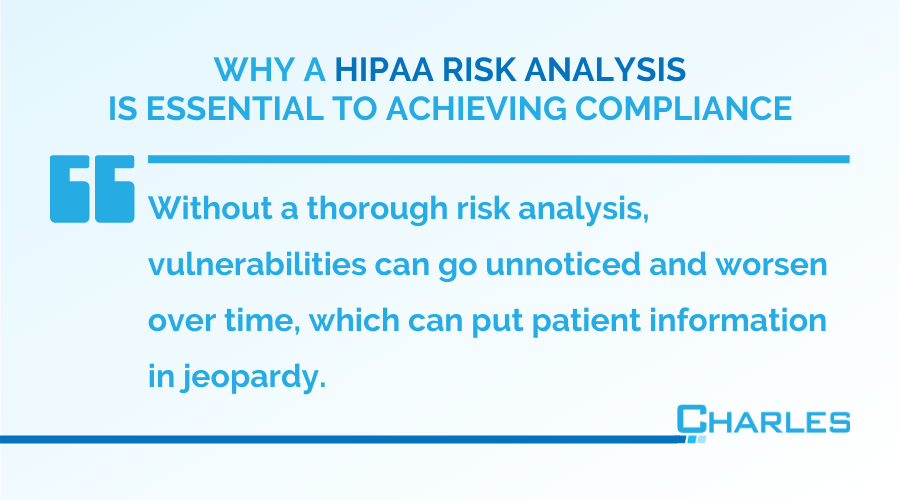 WHY A HIPAA RISK ANALYSIS IS ESSENTIAL TO ACHIEVING COMPLIANCE

Without a thorough risk analysis, vulnerabilities can go unnoticed and worsen over time, which can put patient information in jeopardy.

CHARLES